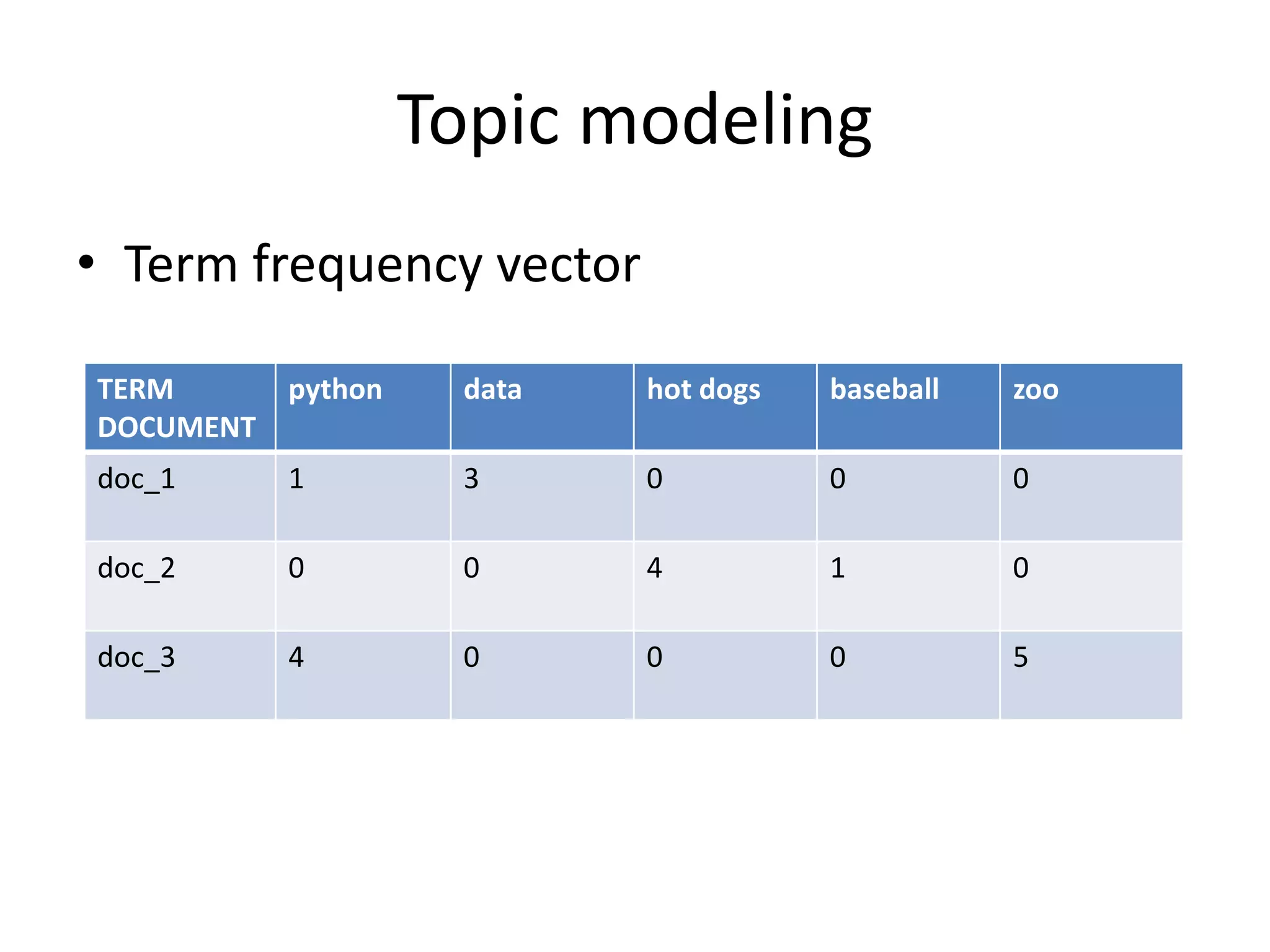 Topic modeling

• Term frequency vector

| TERM DOCUMENT | python | data | hot dogs | baseball | zoo |
|---|---|---|---|---|---|
| doc_1 | 1 | 3 | 0 | 0 | 0 |
| doc_2 | 0 | 0 | 4 | 1 | 0 |
| doc_3 | 4 | 0 | 0 | 0 | 5 |